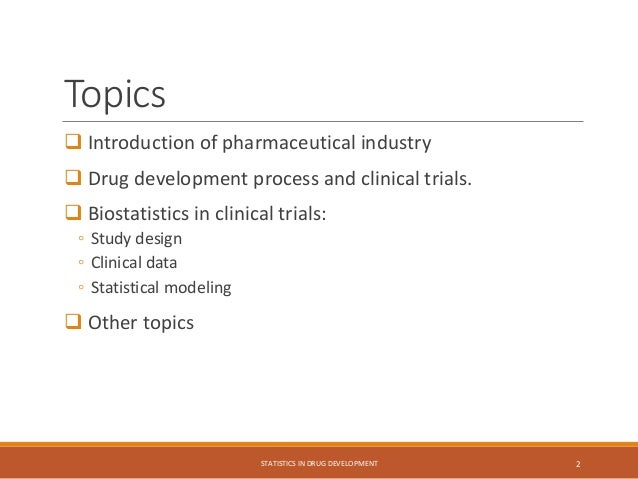 Topics

❑ Introduction of pharmaceutical industry

❑ Drug development process and clinical trials.

❑ Biostatistics in clinical trials:
◦ Study design
◦ Clinical data
◦ Statistical modeling

❑ Other topics

STATISTICS IN DRUG DEVELOPMENT

2